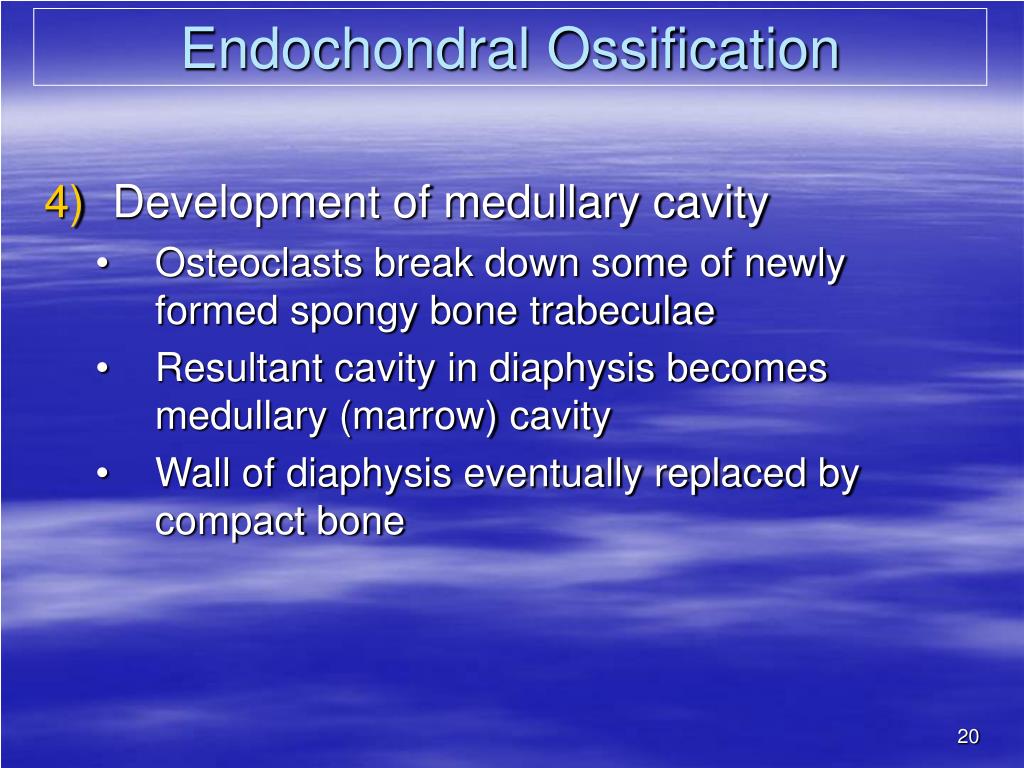 Endochondral Ossification

4) Development of medullary cavity
• Osteoclasts break down some of newly formed spongy bone trabeculae
• Resultant cavity in diaphysis becomes medullary (marrow) cavity
• Wall of diaphysis eventually replaced by compact bone

20